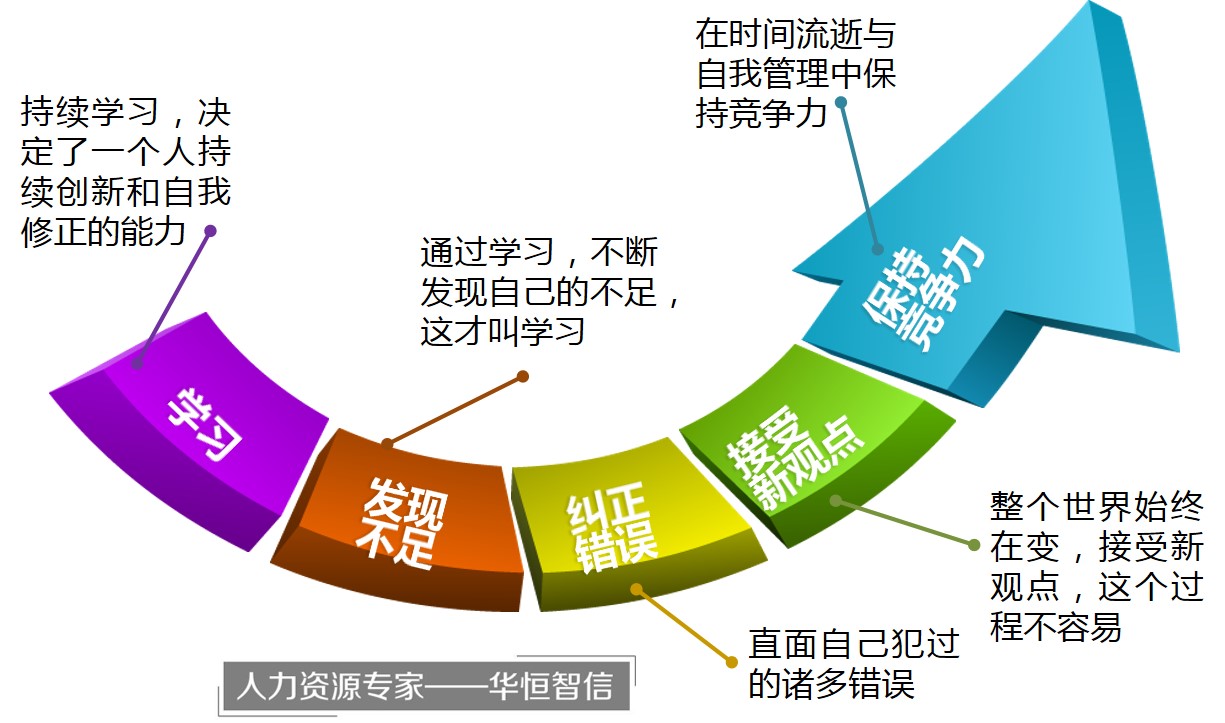 持续学习，决定了一个人持续创新和自我修正的能力

通过学习，不断发现自己的不足，这才叫学习

在时间流逝与自我管理中保持竞争力

学习

发现不足

纠正错误

接受新观点

保持竞争力

整个世界始终在变，接受新观点，这个过程不容易

直面自己犯过的诸多错误

人力资源专家——华恒智信